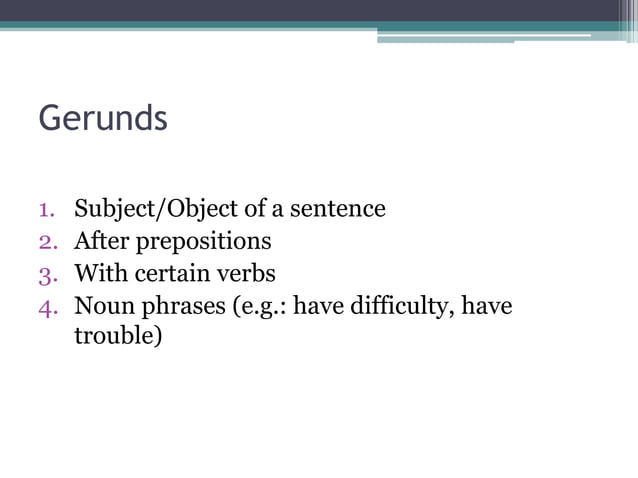 Gerunds

1. Subject/Object of a sentence
2. After prepositions
3. With certain verbs
4. Noun phrases (e.g.: have difficulty, have trouble)